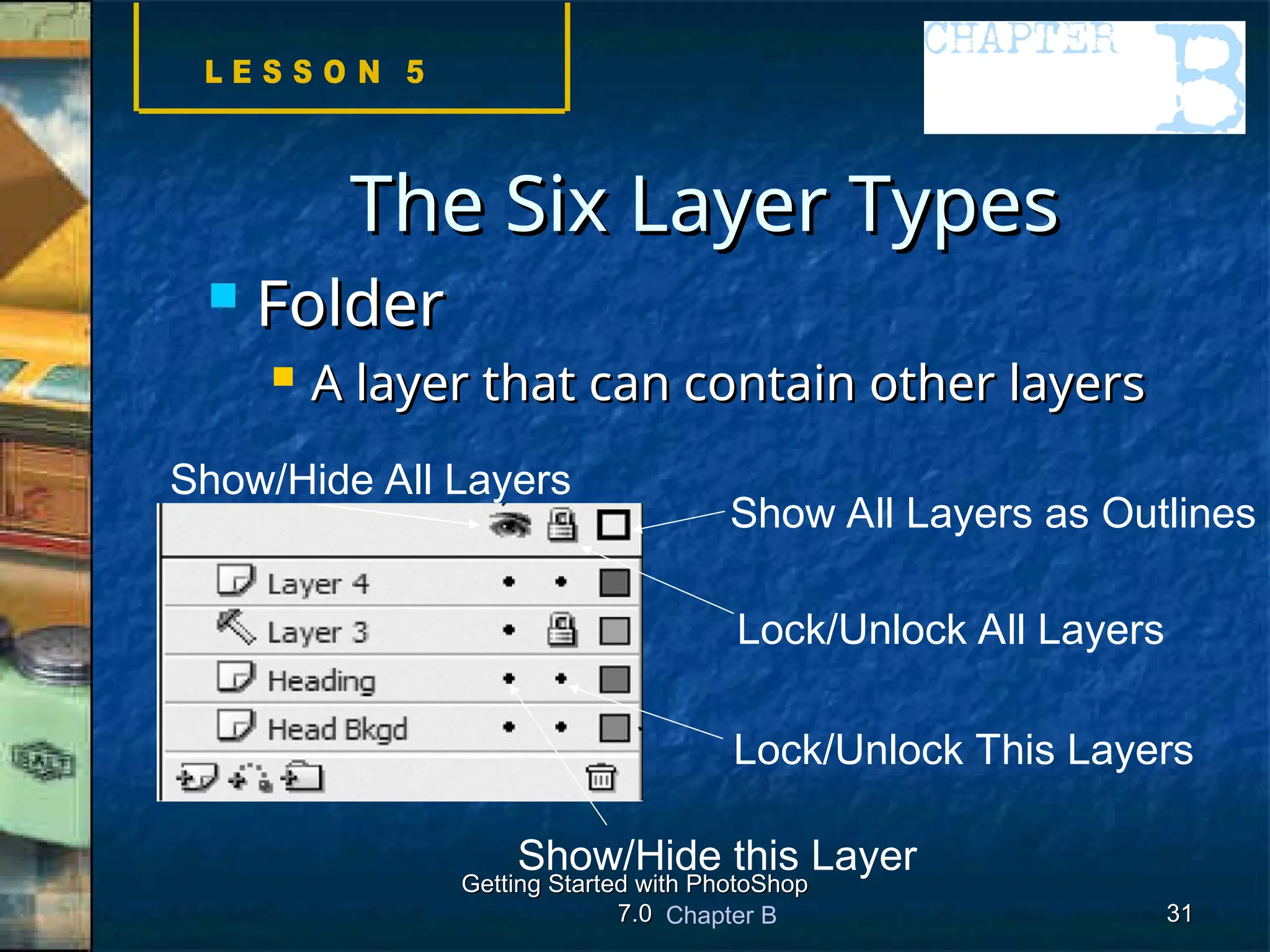 LESSON 5

CHAPTER B

The Six Layer Types

Folder

A layer that can contain other layers

Show/Hide All Layers

Show All Layers as Outlines

Layer 4

Layer 3

Heading

Head Bkgd

Lock/Unlock All Layers

Lock/Unlock This Layers

Show/Hide this Layer

Getting Started with PhotoShop 7.0 Chapter B

31